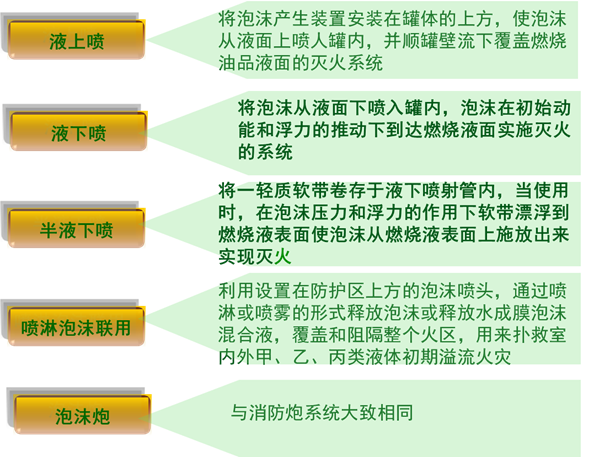 液上喷

将泡沫产生装置安装在罐体的上方，使泡沫从液面上喷人罐内，并顺罐壁流下覆盖燃烧油品液面的灭火系统

液下喷

将泡沫从液面下喷入罐内，泡沫在初始动能和浮力的推动下到达燃烧液面实施灭火的系统

半液下喷

将一轻质软带卷存于液下喷射管内，当使用时，在泡沫压力和浮力的作用下软带漂浮到燃烧液表面使泡沫从燃烧液表面上施放出来实现灭火

喷淋泡沫联用

利用设置在防护区上方的泡沫喷头，通过喷淋或喷雾的形式释放泡沫或释放水成膜泡沫混合液，覆盖和阻隔整个火区，用来扑救室内外甲、乙、丙类液体初期溢流火灾

泡沫炮

与消防炮系统大致相同